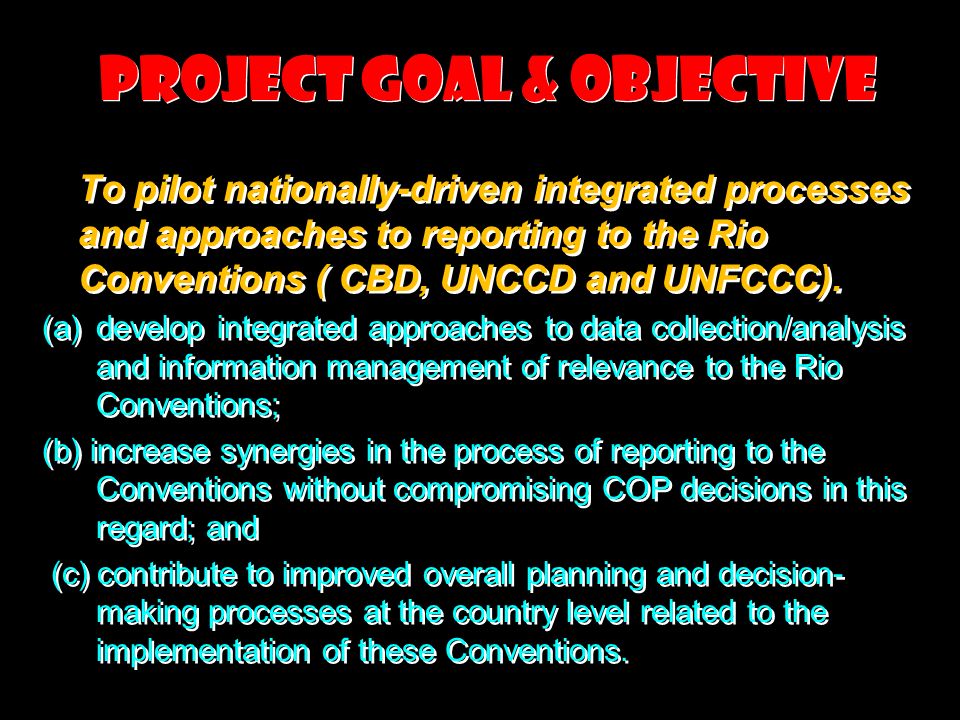 PROJECT GOAL & OBJECTIVE

To pilot nationally-driven integrated processes and approaches to reporting to the Rio Conventions ( CBD, UNCCD and UNFCCC).

(a) develop integrated approaches to data collection/analysis and information management of relevance to the Rio Conventions;

(b) increase synergies in the process of reporting to the Conventions without compromising COP decisions in this regard; and

(c) contribute to improved overall planning and decision-making processes at the country level related to the implementation of these Conventions.